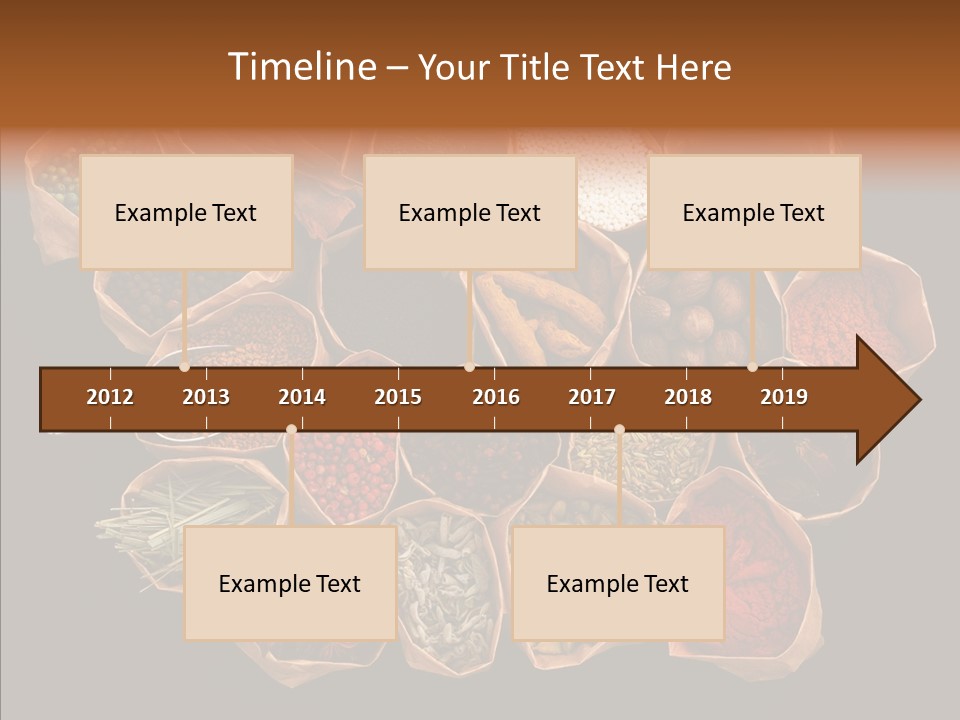 Timeline – Your Title Text Here

Example Text

Example Text

Example Text

2012
2013
2014
2015
2016
2017
2018
2019

Example Text

Example Text